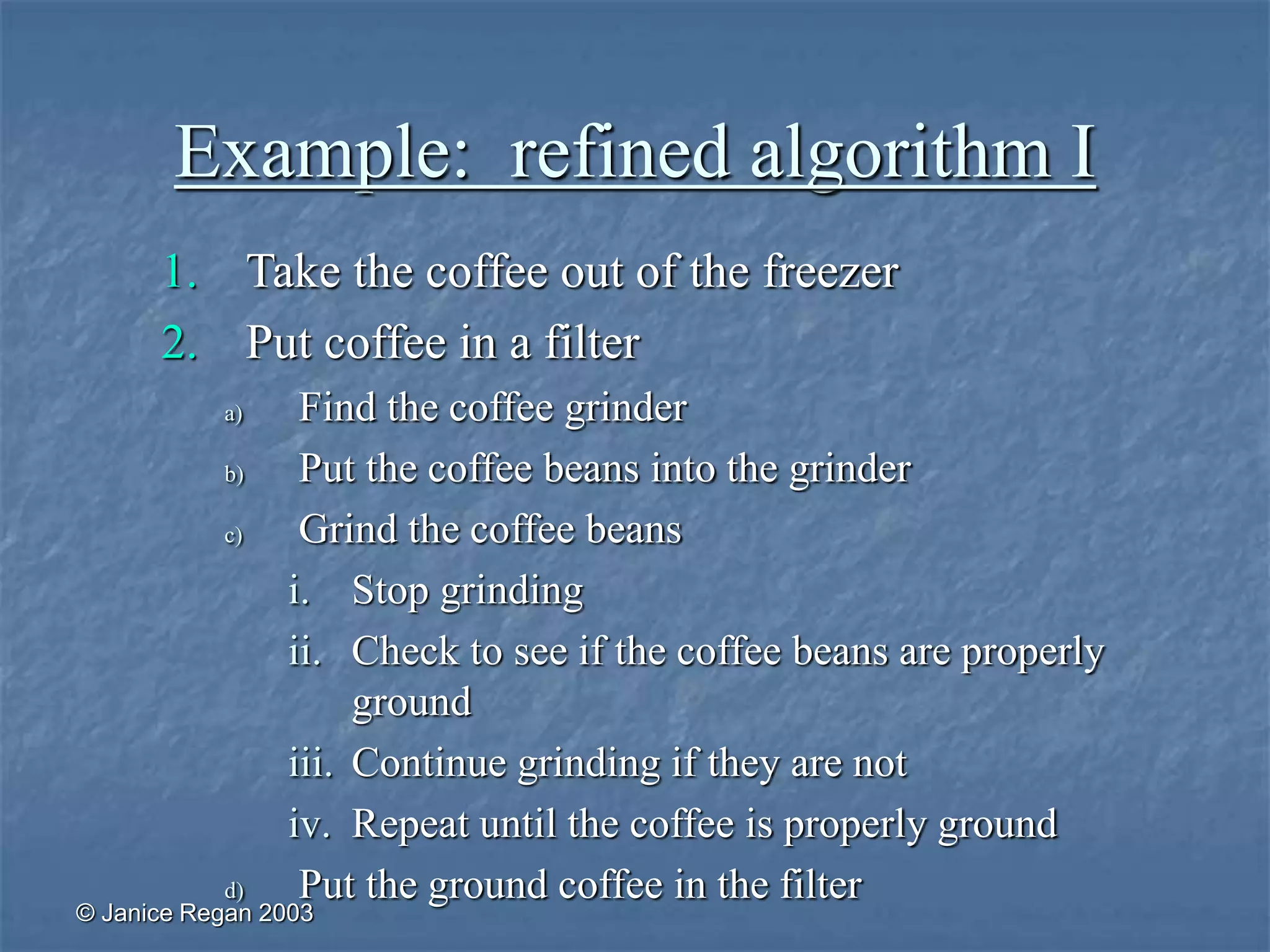 Example: refined algorithm I

1. Take the coffee out of the freezer
2. Put coffee in a filter
a) Find the coffee grinder
b) Put the coffee beans into the grinder
c) Grind the coffee beans
i. Stop grinding
ii. Check to see if the coffee beans are properly ground
iii. Continue grinding if they are not
iv. Repeat until the coffee is properly ground
d) Put the ground coffee in the filter

© Janice Regan 2003